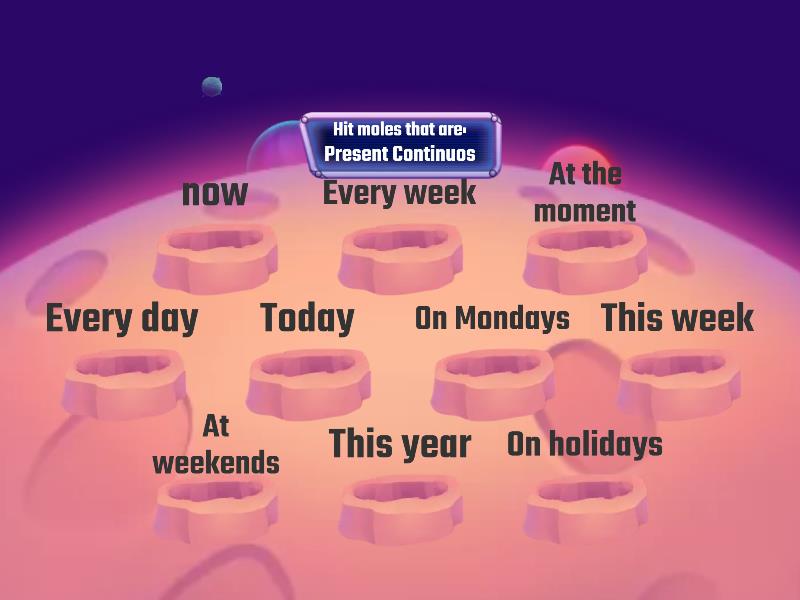 Hit moles that are:
Present Continuos

now

Every week

At the moment

Every day

Today

On Mondays

This week

At weekends

This year

On holidays